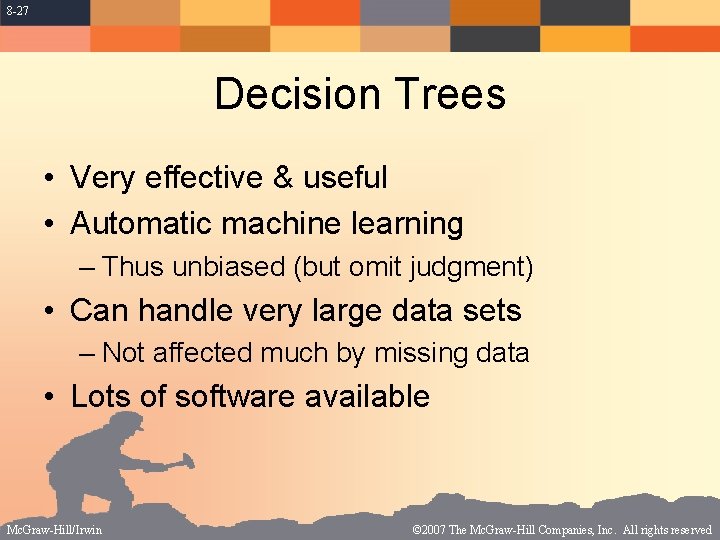 8-27

Decision Trees

• Very effective & useful
• Automatic machine learning
– Thus unbiased (but omit judgment)
• Can handle very large data sets
– Not affected much by missing data
• Lots of software available

McGraw-Hill/Irwin

©2007 The McGraw-Hill Companies, Inc. All rights reserved